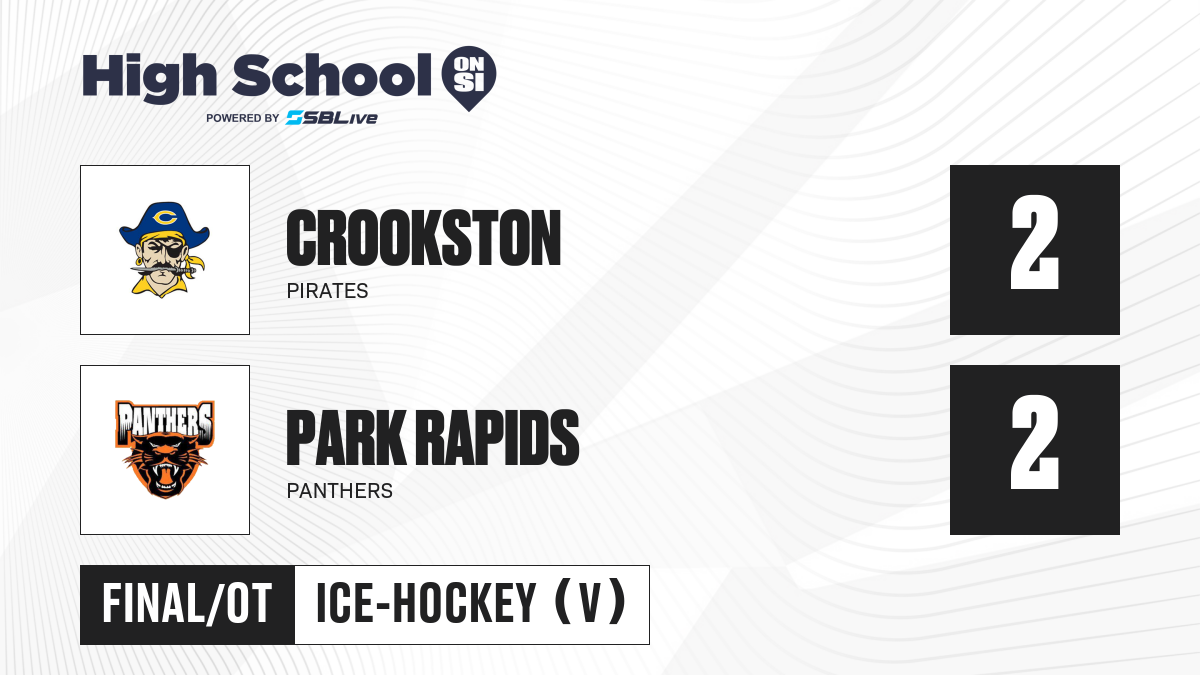 High School ON SI
POWERED BY SBLive

C

CROOKSTON
PIRATES

2

PANTHERS

PARK RAPIDS
PANTHERS

2

FINAL/OT

ICE-HOCKEY (V)